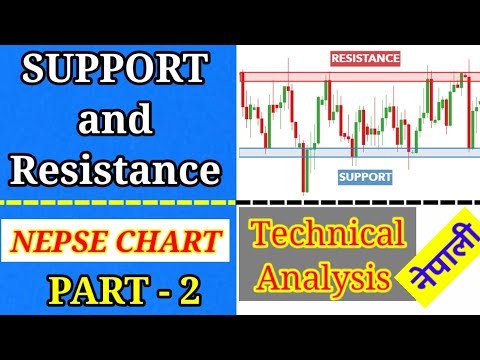 SUPPORT and Resistance

RESISTANCE

SUPPORT

NEPSE CHART

PART - 2

Technical Analysis

नेपाली